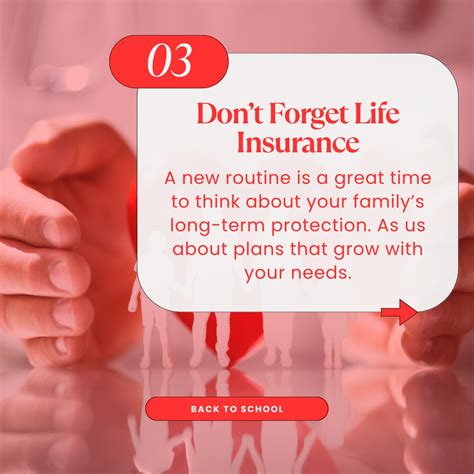 03

Don’t Forget Life Insurance

A new routine is a great time to think about your family’s long-term protection. As us about plans that grow with your needs.

BACK TO SCHOOL